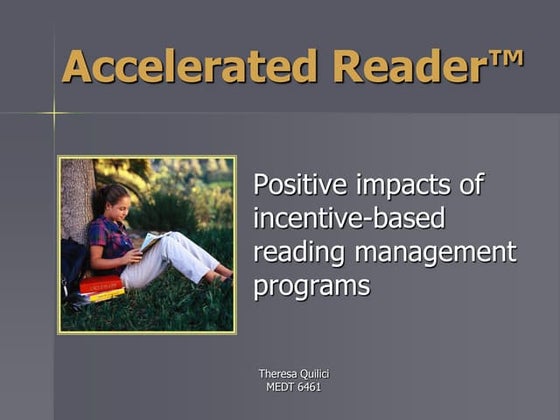 Accelerated Reader™

Positive impacts of incentive-based reading management programs

Theresa Quilici
MEDT 6461